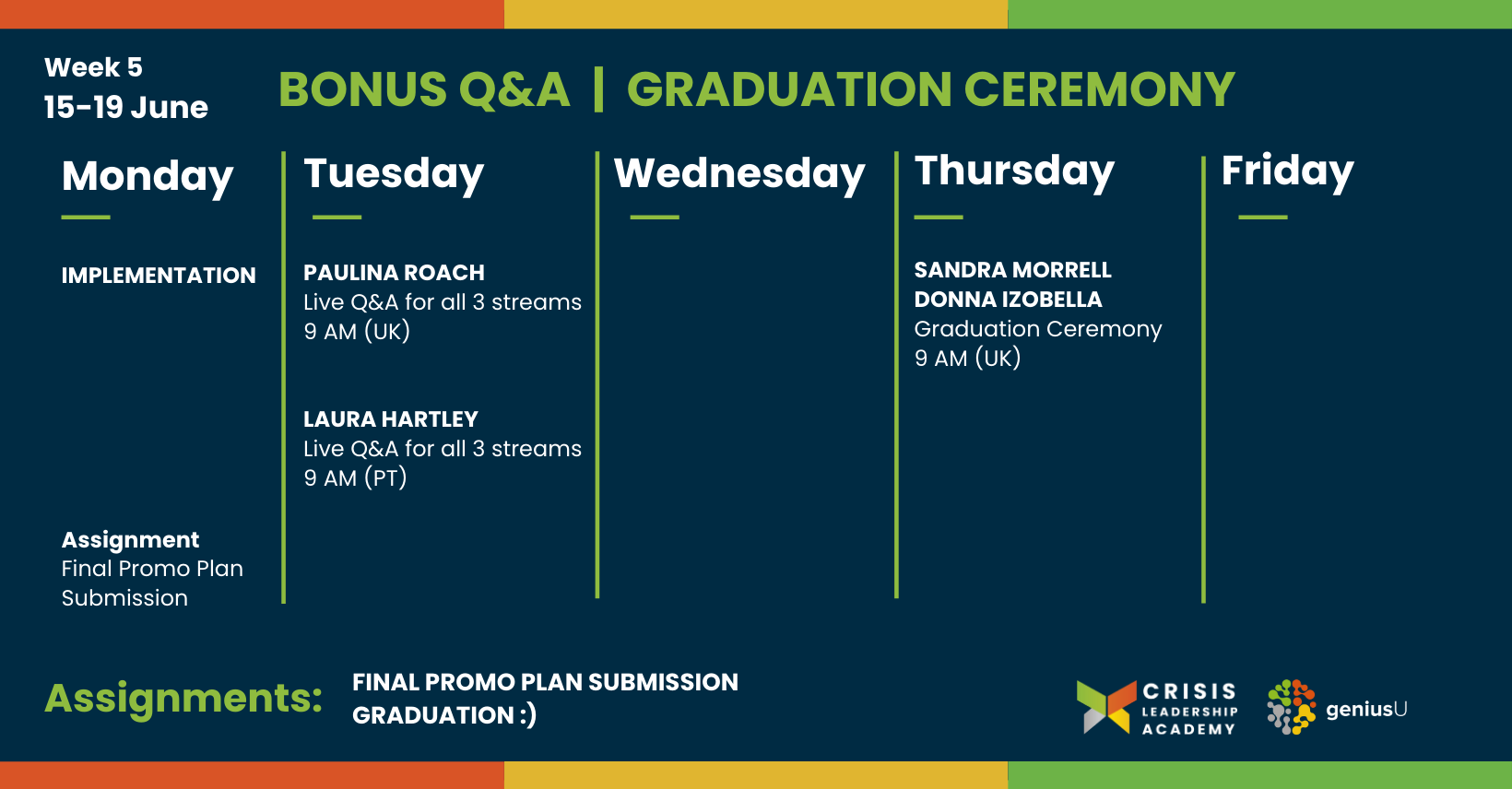 Week 5
15-19 June

BONUS Q&A | GRADUATION CEREMONY

Monday

IMPLEMENTATION

Assignment
Final Promo Plan Submission

Tuesday

PAULINA ROACH
Live Q&A for all 3 streams
9 AM (UK)

LAURA HARTLEY
Live Q&A for all 3 streams
9 AM (PT)

Wednesday

Thursday

SANDRA MORRELL
DONNA IZOBELLA
Graduation Ceremony
9 AM (UK)

Friday

Assignments:

FINAL PROMO PLAN SUBMISSION
GRADUATION :)

CRISIS LEADERSHIP ACADEMY

geniusU